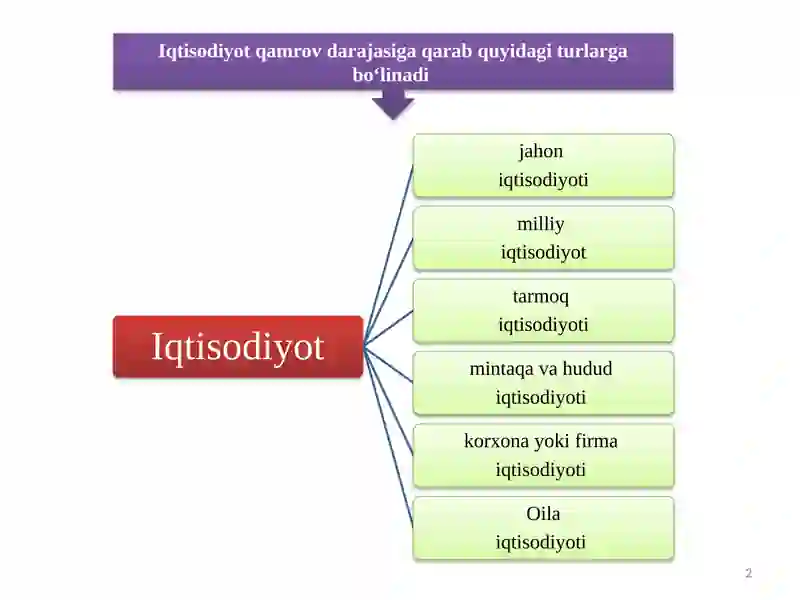 Iqtisodiyot qamrov darajasiga qarab quyidagi turlarga bo‘linadi

Iqtisodiyot

jahon iqtisodiyoti

milliy iqtisodiyot

tarmoq iqtisodiyoti

mintaqa va hudud iqtisodiyoti

korxona yoki firma iqtisodiyoti

Oila iqtisodiyoti

2